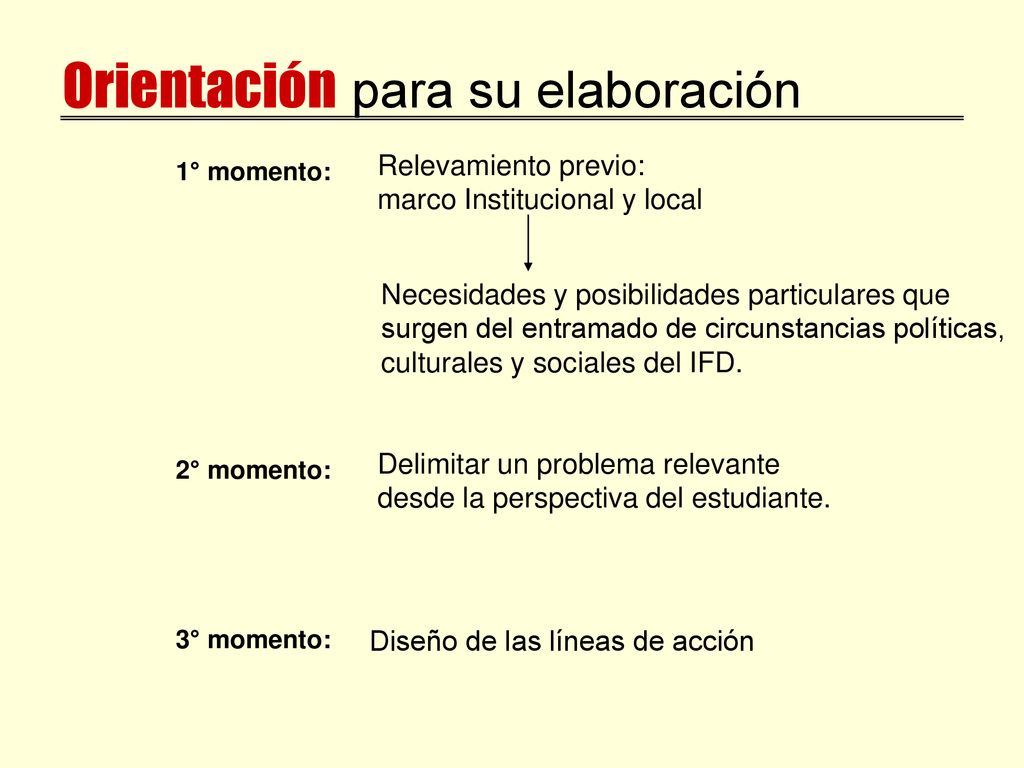 Orientación para su elaboración

1° momento:

Relevamiento previo:
marco Institucional y local

Necesidades y posibilidades particulares que surgen del entramado de circunstancias políticas, culturales y sociales del IFD.

2° momento:

Delimitar un problema relevante
desde la perspectiva del estudiante.

3° momento:

Diseño de las líneas de acción